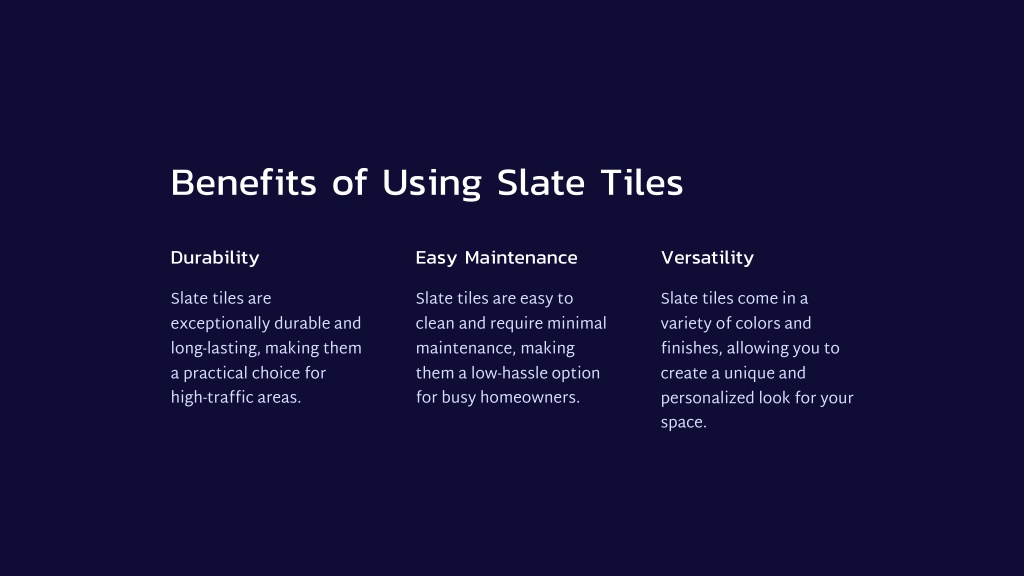 Benefits of Using Slate Tiles

Durability

Slate tiles are exceptionally durable and long-lasting, making them a practical choice for high-traffic areas.

Easy Maintenance

Slate tiles are easy to clean and require minimal maintenance, making them a low-hassle option for busy homeowners.

Versatility

Slate tiles come in a variety of colors and finishes, allowing you to create a unique and personalized look for your space.